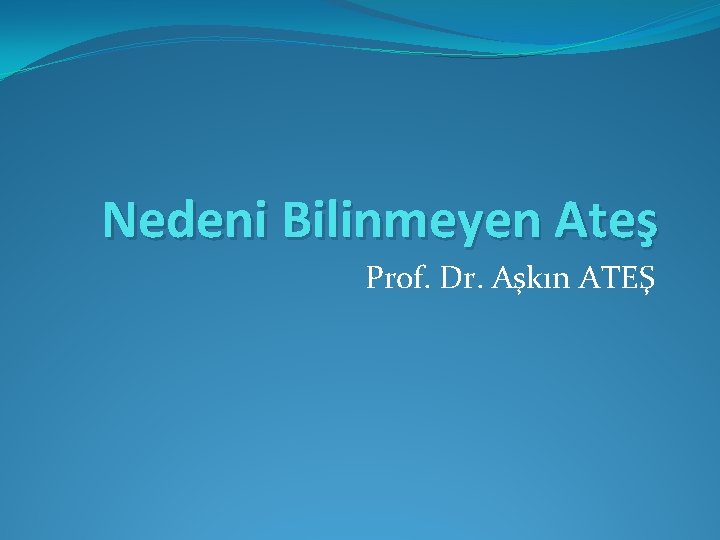 Nedeni Bilinmeyen Ateş

Prof. Dr. Aşkın ATEŞ